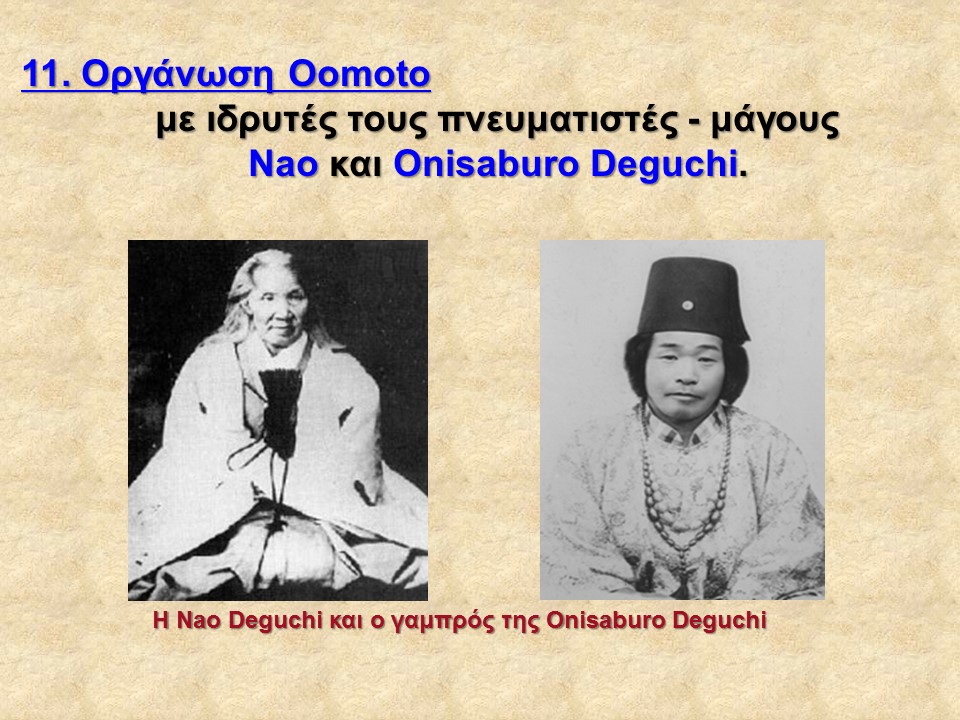 11. Οργάνωση Oomoto

με ιδρυτές τους πνευματιστές - μάγους Nao και Onisaburo Deguchi.

Η Nao Deguchi και ο γαμπρός της Onisaburo Deguchi